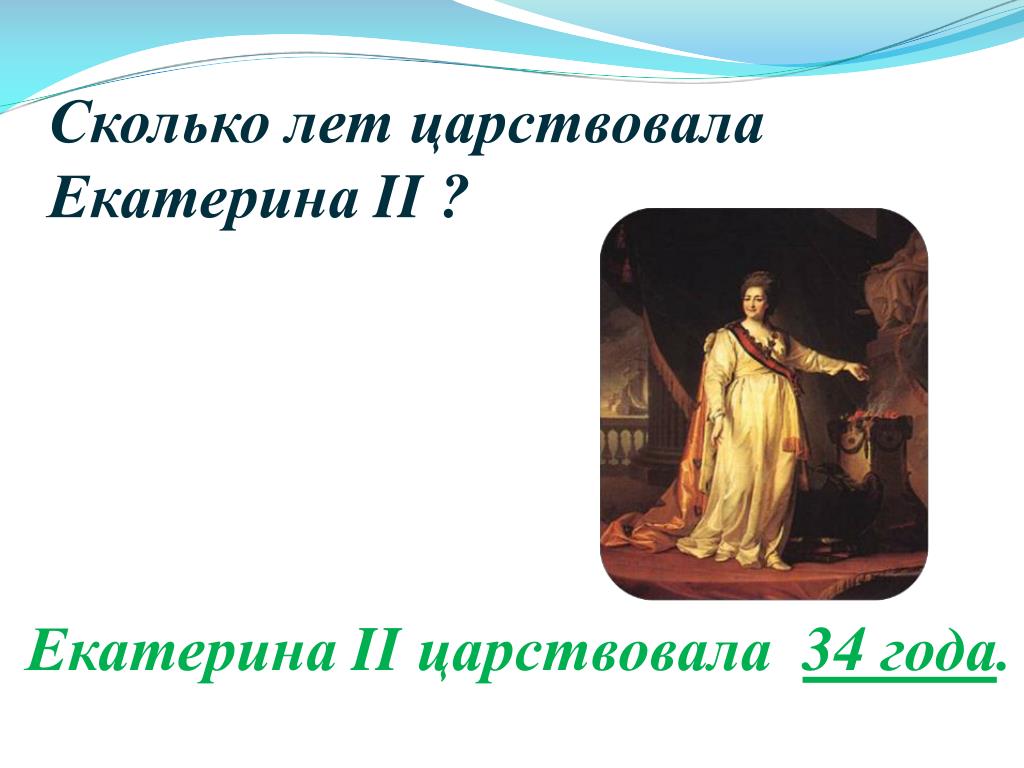 Сколько лет царствовала Екатерина II ?

Екатерина II царствовала 34 года.